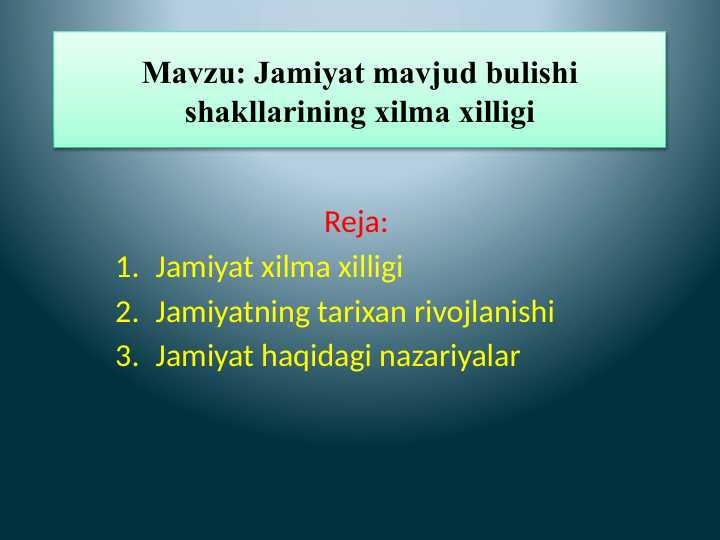 Mavzu: Jamiyat mavjud bulishi shakllarining xilma xilligi

Reja:

1. Jamiyat xilma xilligi
2. Jamiyatning tarixan rivojlanishi
3. Jamiyat haqidagi nazariyalar